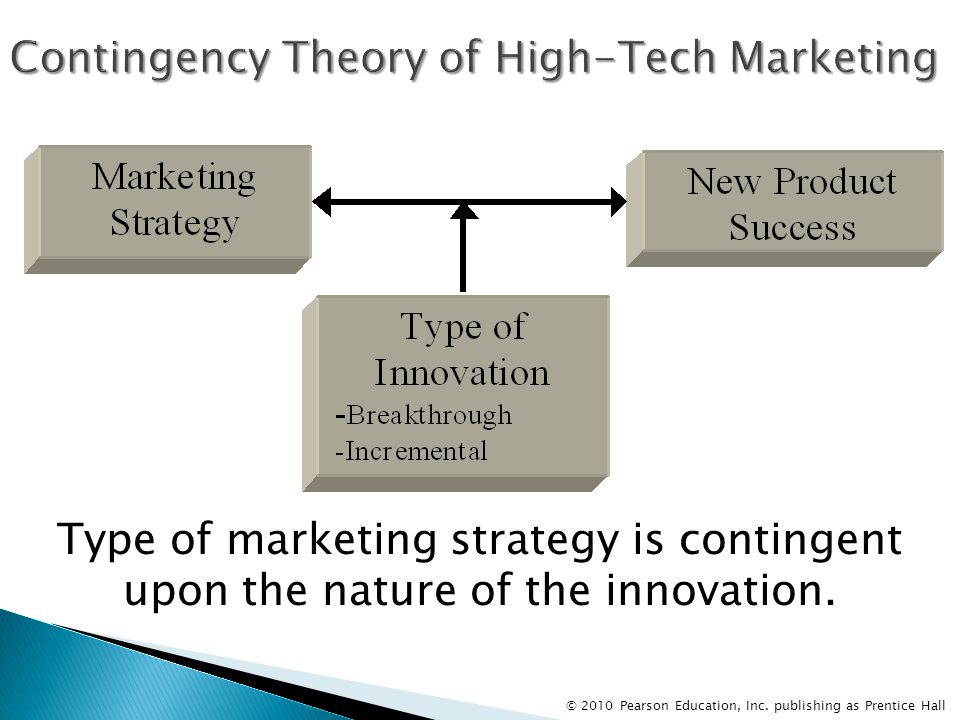 Contingency Theory of High-Tech Marketing

Marketing Strategy

New Product Success

Type of Innovation
-Breakthrough
-Incremental

Type of marketing strategy is contingent upon the nature of the innovation.

© 2010 Pearson Education, Inc. publishing as Prentice Hall